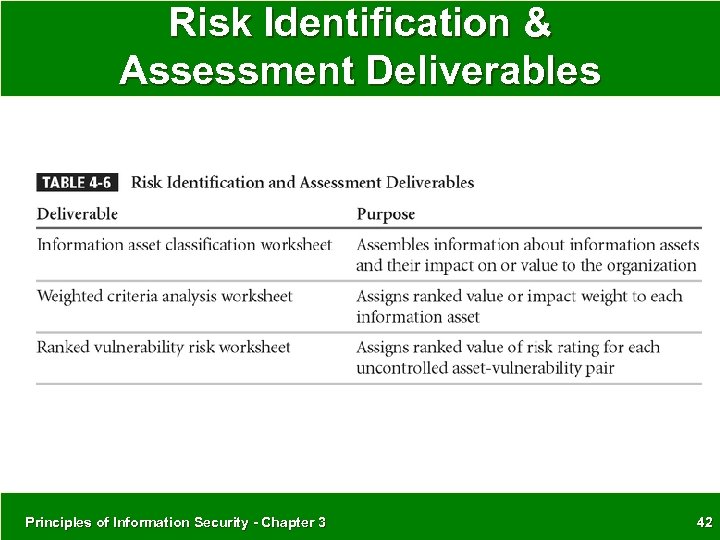 Risk Identification & Assessment Deliverables

TABLE 4-6 Risk Identification and Assessment Deliverables

| Deliverable | Purpose |
|---|---|
| Information asset classification worksheet | Assembles information about information assets and their impact on or value to the organization |
| Weighted criteria analysis worksheet | Assigns ranked value or impact weight to each information asset |
| Ranked vulnerability risk worksheet | Assigns ranked value of risk rating for each uncontrolled asset-vulnerability pair |

Principles of Information Security - Chapter 3

42